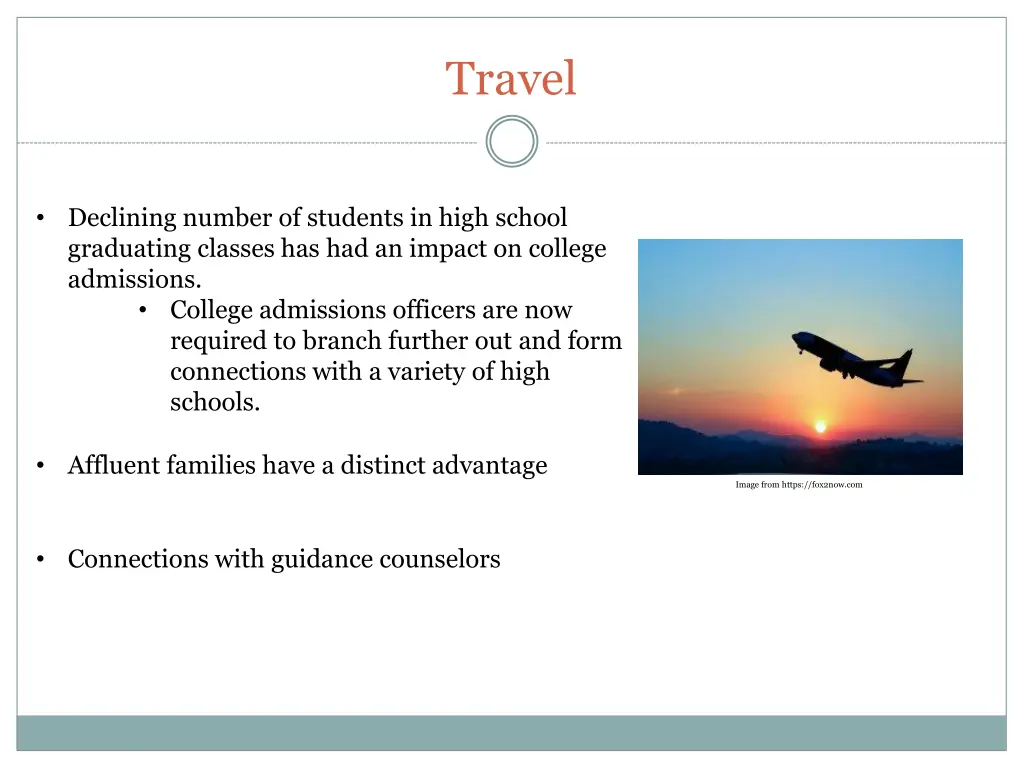 Travel

• Declining number of students in high school graduating classes has had an impact on college admissions.
  • College admissions officers are now required to branch further out and form connections with a variety of high schools.

• Affluent families have a distinct advantage

• Connections with guidance counselors

Image from https://fox2now.com